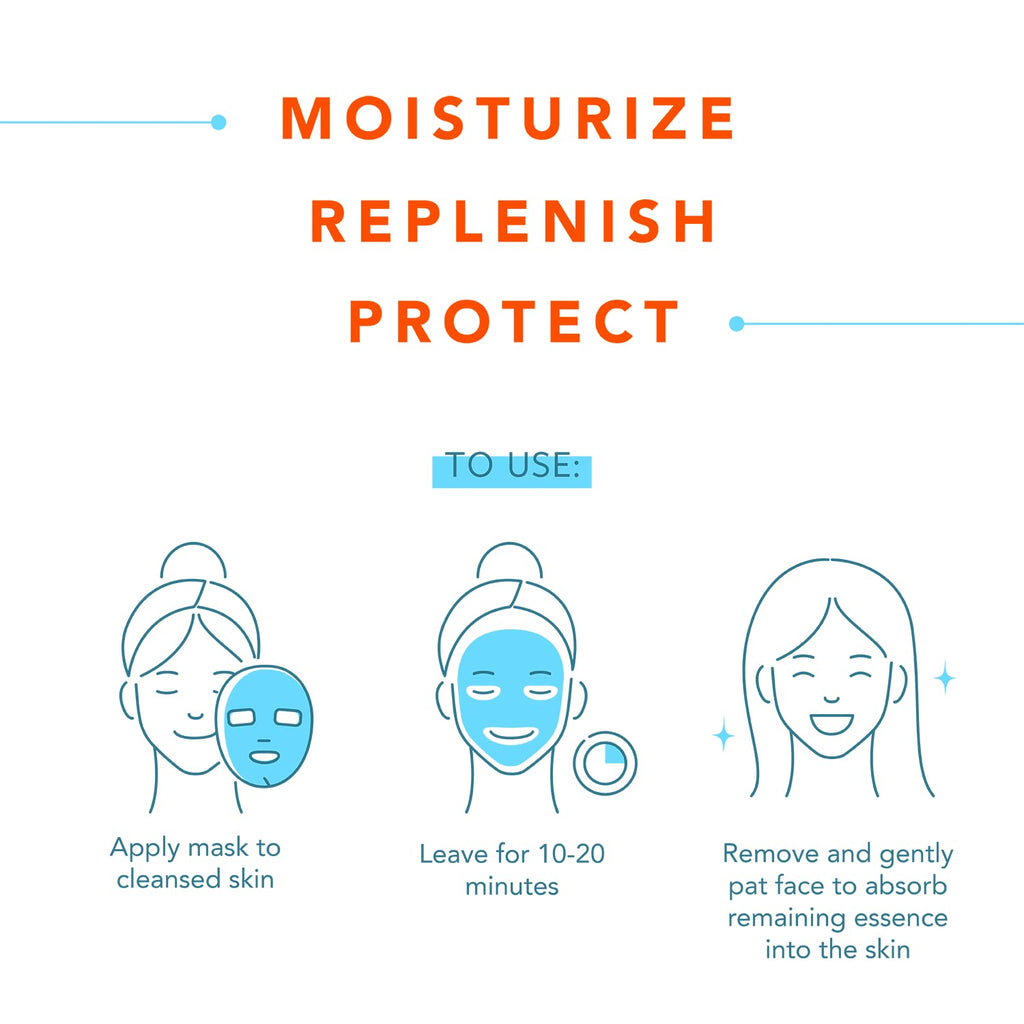 MOISTURIZE
REPLENISH
PROTECT

TO USE:

Apply mask to cleansed skin

Leave for 10-20 minutes

Remove and gently pat face to absorb remaining essence into the skin